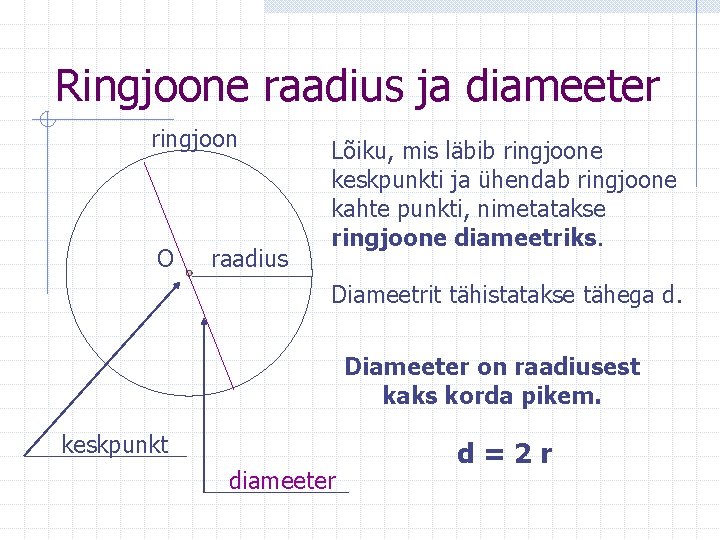 Ringjoone raadius ja diameeter

ringjoon

O

raadius

keskpunkt

diameeter

Lõiku, mis läbib ringjoone keskpunkti ja ühendab ringjoone kahte punkti, nimetatakse **ringjoone diameetriks**.

Diameetrit tähistatakse tähega d.

**Diameeter on raadiusest kaks korda pikem.**

**$d = 2r$**